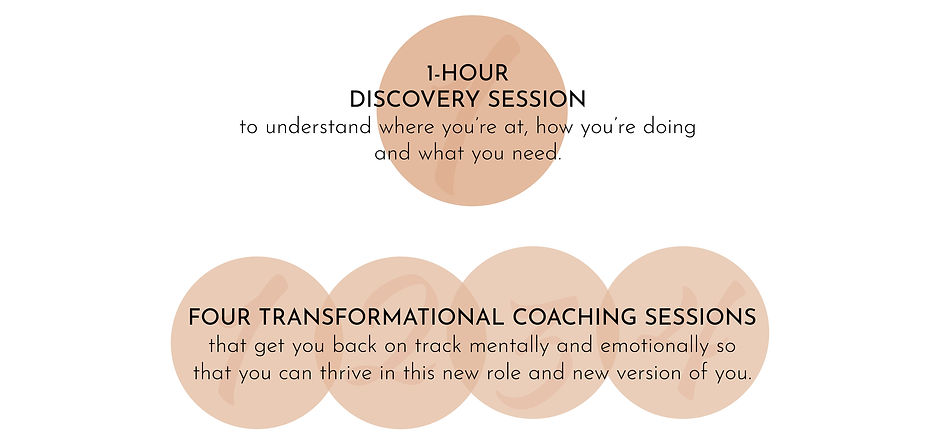 1-HOUR
DISCOVERY SESSION
to understand where you're at, how you're doing and what you need.

FOUR TRANSFORMATIONAL COACHING SESSIONS
that get you back on track mentally and emotionally so that you can thrive in this new role and new version of you.